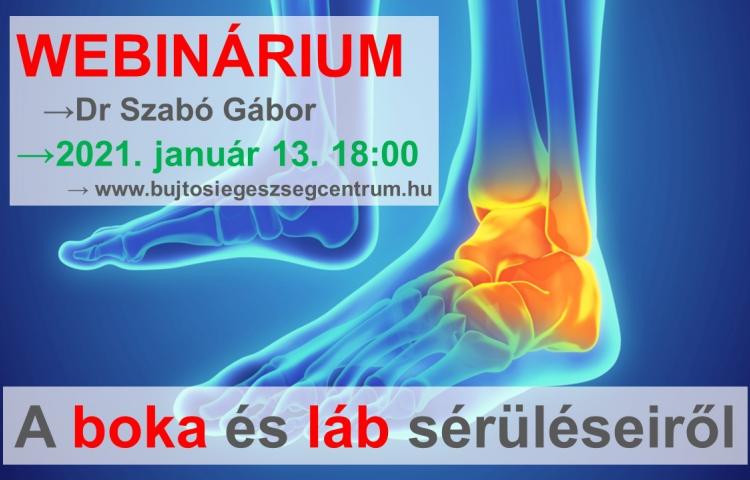 WEBINÁRIUM

→Dr Szabó Gábor

→2021. január 13. 18:00

→ www.bujtosiegeszsegcentrum.hu

A boka és láb sérüléseiről